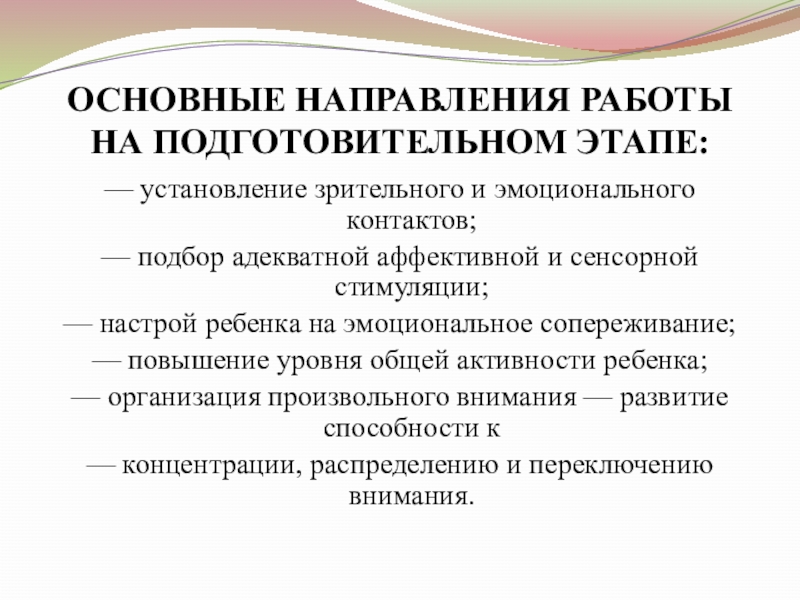 ОСНОВНЫЕ НАПРАВЛЕНИЯ РАБОТЫ НА ПОДГОТОВИТЕЛЬНОМ ЭТАПЕ:

— установление зрительного и эмоционального контактов;

— подбор адекватной аффективной и сенсорной стимуляции;

— настрой ребенка на эмоциональное сопереживание;

— повышение уровня общей активности ребенка;

— организация произвольного внимания — развитие способности к

— концентрации, распределению и переключению внимания.